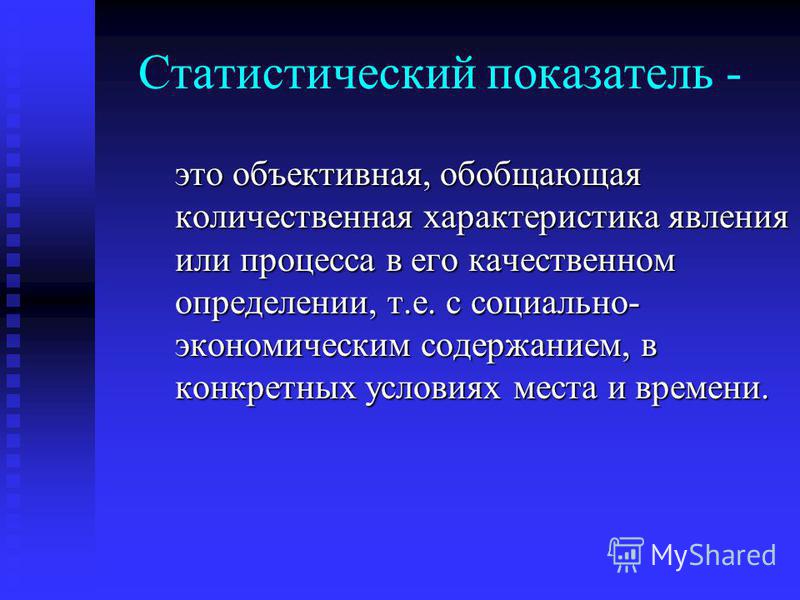 Статистический показатель -

это объективная, обобщающая количественная характеристика явления или процесса в его качественном определении, т.е. с социально-экономическим содержанием, в конкретных условиях места и времени.

MyShared